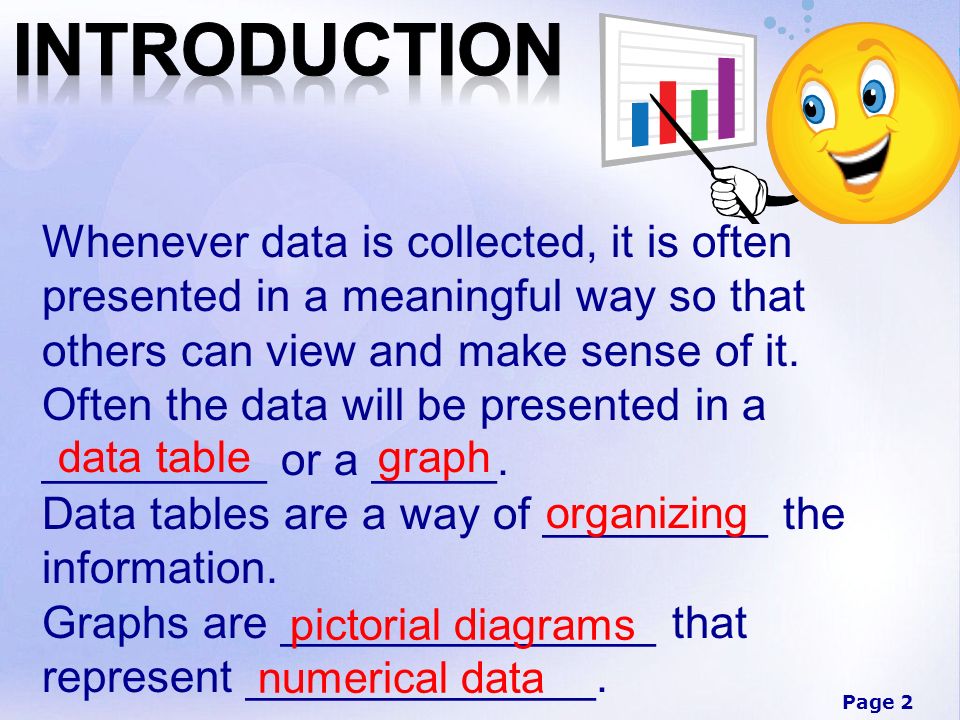 INTRODUCTION

Whenever data is collected, it is often presented in a meaningful way so that others can view and make sense of it. Often the data will be presented in a data table or a graph.

Data tables are a way of organizing the information.

Graphs are pictorial diagrams that represent numerical data.

Page 2